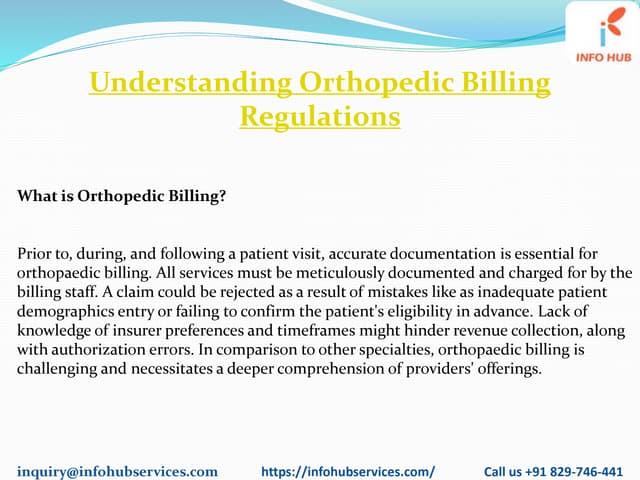 INFO HUB

Understanding Orthopedic Billing Regulations

What is Orthopedic Billing?

Prior to, during, and following a patient visit, accurate documentation is essential for orthopaedic billing. All services must be meticulously documented and charged for by the billing staff. A claim could be rejected as a result of mistakes like as inadequate patient demographics entry or failing to confirm the patient's eligibility in advance. Lack of knowledge of insurer preferences and timeframes might hinder revenue collection, along with authorization errors. In comparison to other specialties, orthopaedic billing is challenging and necessitates a deeper comprehension of providers' offerings.

inquiry@infohubservices.com https://infohubservices.com/ Call us +91 829-746-441